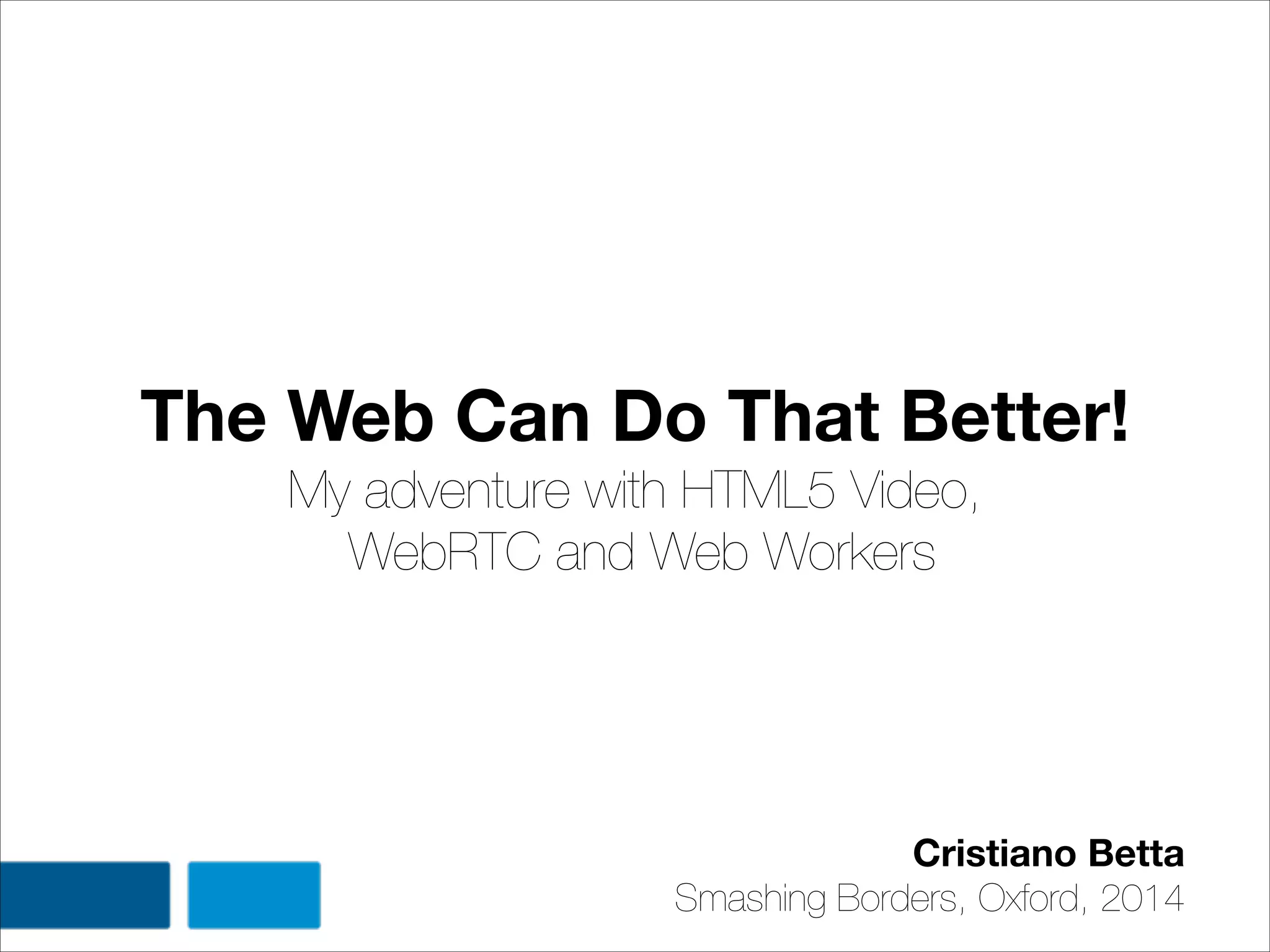 The Web Can Do That Better!

My adventure with HTML5 Video, WebRTC and Web Workers

Cristiano Betta

Smashing Borders, Oxford, 2014